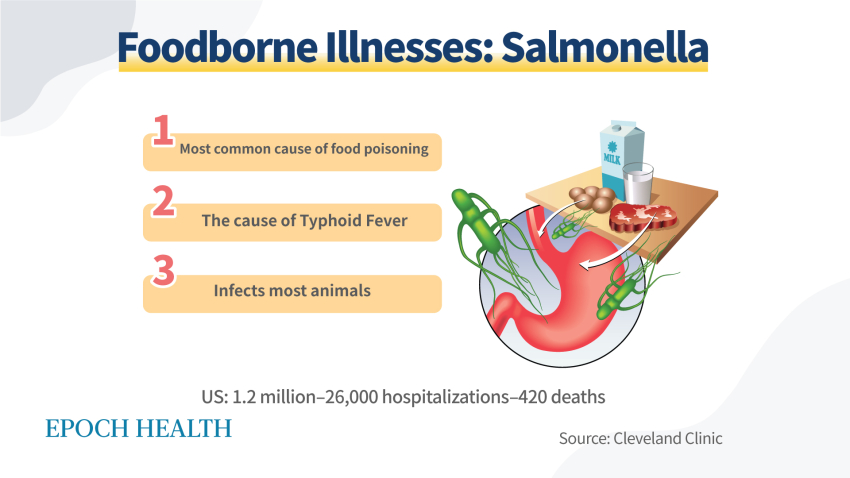 Foodborne Illnesses: Salmonella

1 Most common cause of food poisoning

2 The cause of Typhoid Fever

3 Infects most animals

MILK

US: 1.2 million–26,000 hospitalizations–420 deaths

EPOCH HEALTH

Source: Cleveland Clinic